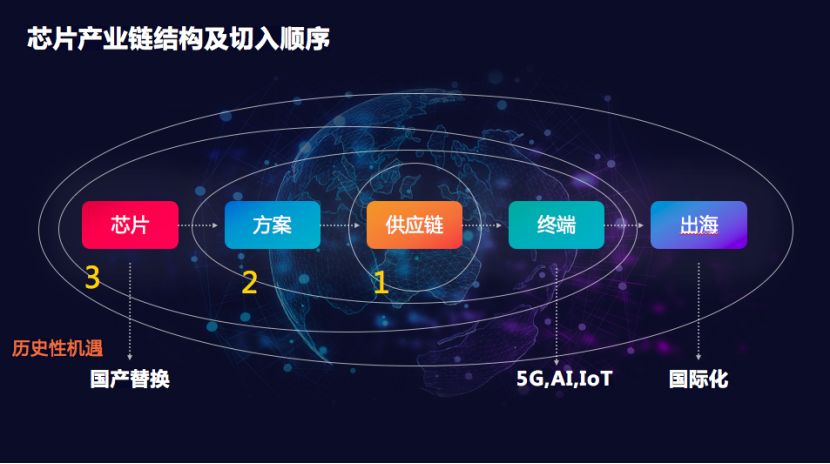 芯片产业链结构及切入顺序

芯片

方案

供应链

终端

出海

3

2

1

历史性机遇

国产替换

5G,AI,IoT

国际化